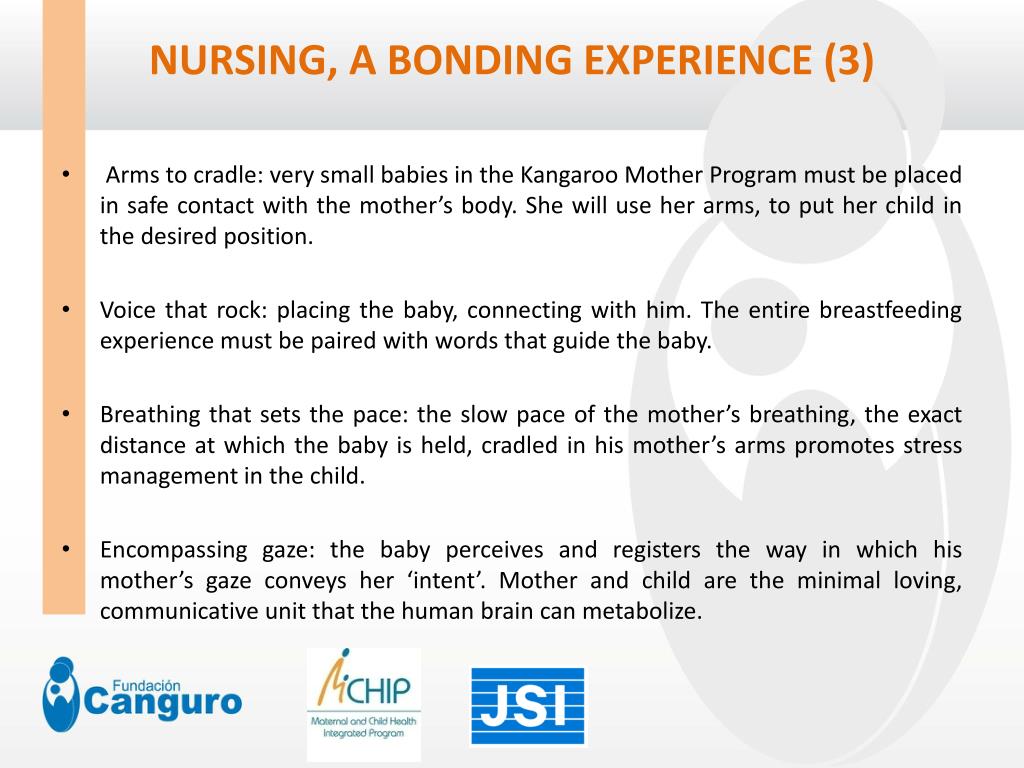 NURSING, A BONDING EXPERIENCE (3)

• Arms to cradle: very small babies in the Kangaroo Mother Program must be placed in safe contact with the mother’s body. She will use her arms, to put her child in the desired position.

• Voice that rock: placing the baby, connecting with him. The entire breastfeeding experience must be paired with words that guide the baby.

• Breathing that sets the pace: the slow pace of the mother’s breathing, the exact distance at which the baby is held, cradled in his mother’s arms promotes stress management in the child.

• Encompassing gaze: the baby perceives and registers the way in which his mother’s gaze conveys her ‘intent’. Mother and child are the minimal loving, communicative unit that the human brain can metabolize.

Fundación Canguro

MCHIP
Maternal and Child Health Integrated Program

JSI